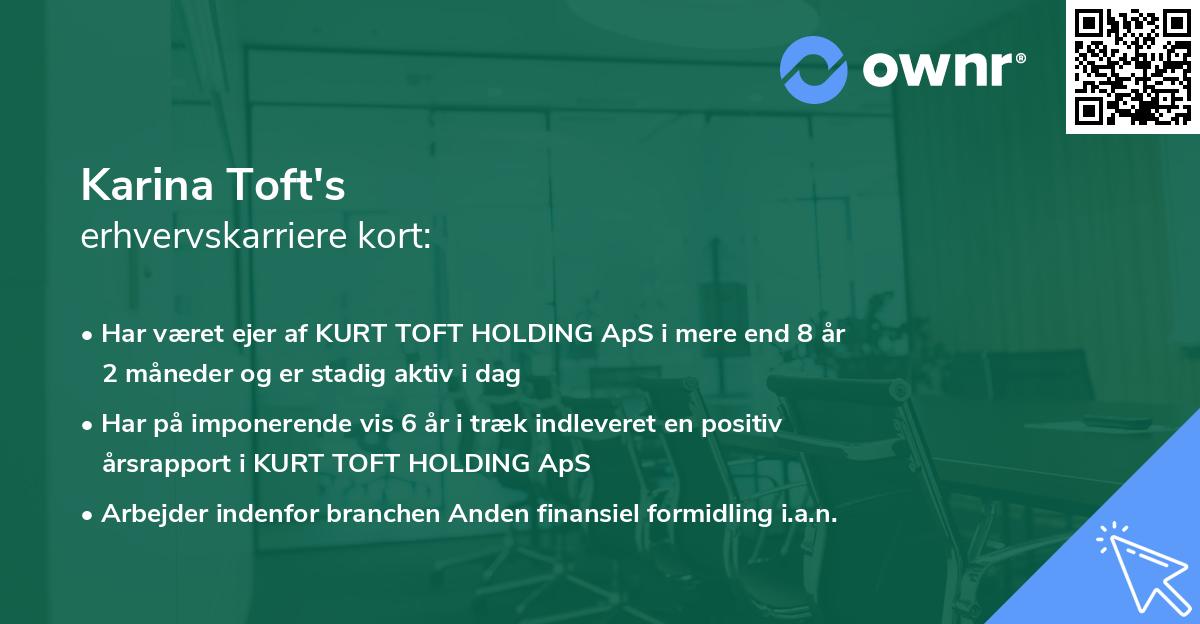 ownr®

Karina Toft's
erhvervskarriere kort:

• Har været ejer af KURT TOFT HOLDING ApS i mere end 8 år 2 måneder og er stadig aktiv i dag

• Har på imponerende vis 6 år i træk indleveret en positiv årsrapport i KURT TOFT HOLDING ApS

• Arbejder indenfor branchen Anden finansiel formidling i.a.n.